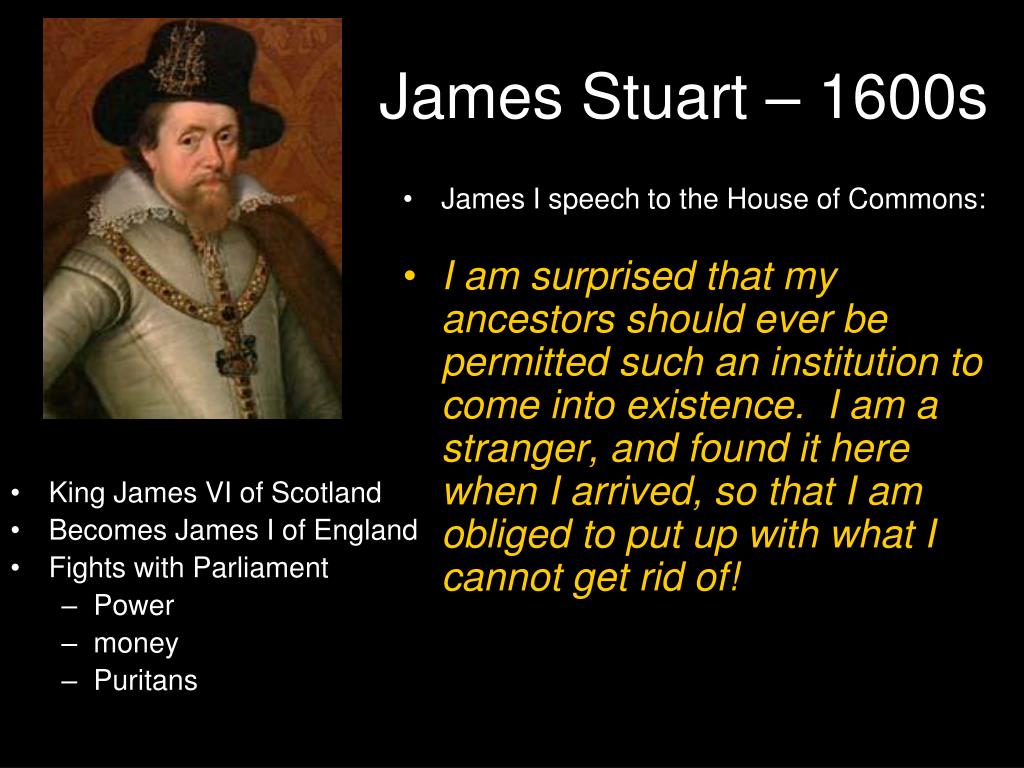 James Stuart – 1600s

• James I speech to the House of Commons:

• I am surprised that my ancestors should ever be permitted such an institution to come into existence. I am a stranger, and found it here when I arrived, so that I am obliged to put up with what I cannot get rid of!

• King James VI of Scotland
• Becomes James I of England
• Fights with Parliament
– Power
– money
– Puritans